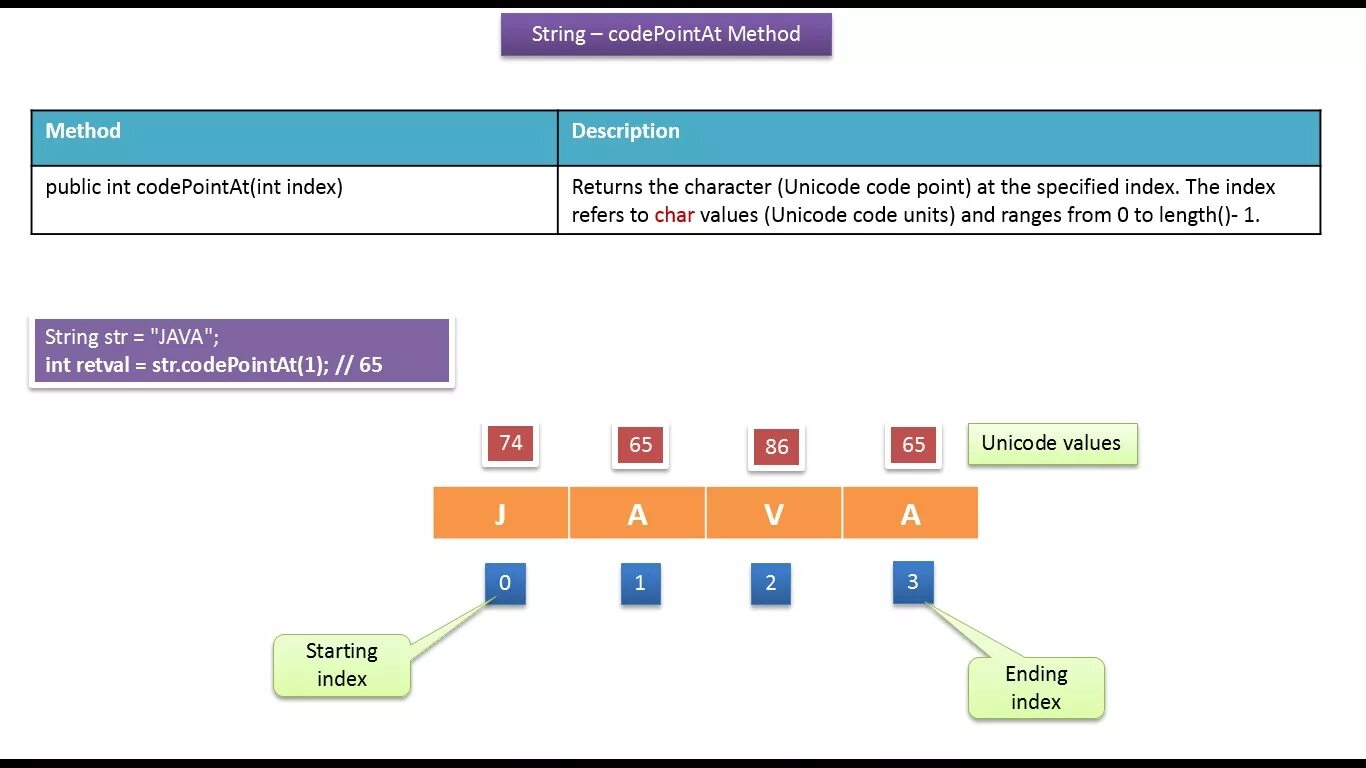 String – codePointAt Method

| Method | Description |
|---|---|
| public int codePointAt(int index) | Returns the character (Unicode code point) at the specified index. The index refers to char values (Unicode code units) and ranges from 0 to length()- 1. |

String str = "JAVA";
int retval = str.codePointAt(1); // 65

74 65 86 65 Unicode values

J A V A

0 1 2 3

Starting index

Ending index